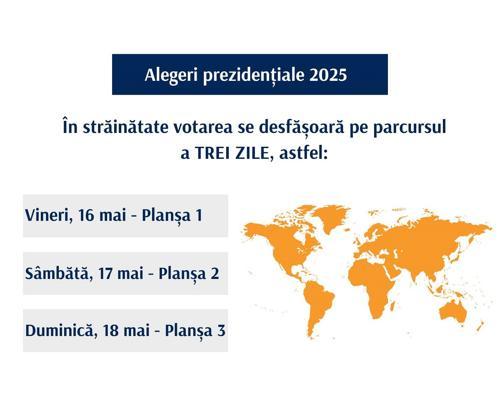 Alegeri prezidențiale 2025

În străinătate votarea se desfășoară pe parcursul a TREI ZILE, astfel:

Vineri, 16 mai - Planșa 1

Sâmbătă, 17 mai - Planșa 2

Duminică, 18 mai - Planșa 3